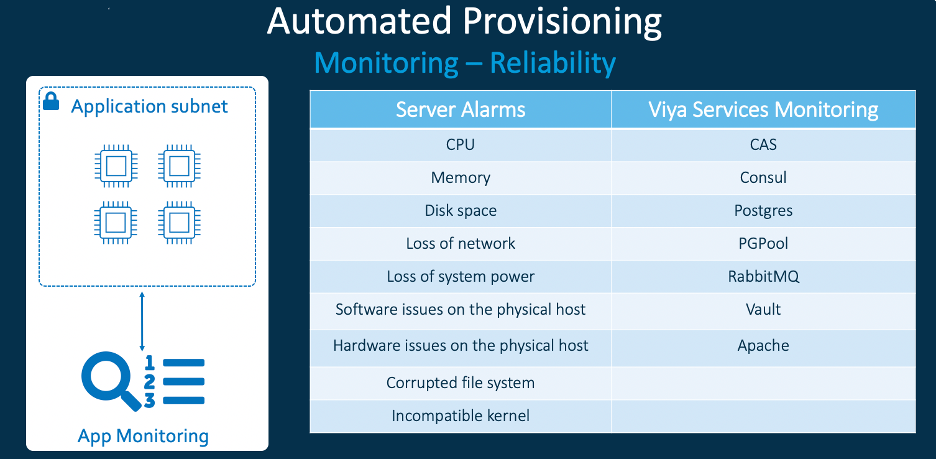 Automated Provisioning

Monitoring – Reliability

Application subnet

1
2
3

App Monitoring

| Server Alarms | Viya Services Monitoring |
|---|---|
| CPU | CAS |
| Memory | Consul |
| Disk space | Postgres |
| Loss of network | PGPool |
| Loss of system power | RabbitMQ |
| Software issues on the physical host | Vault |
| Hardware issues on the physical host | Apache |
| Corrupted file system | |
| Incompatible kernel | |